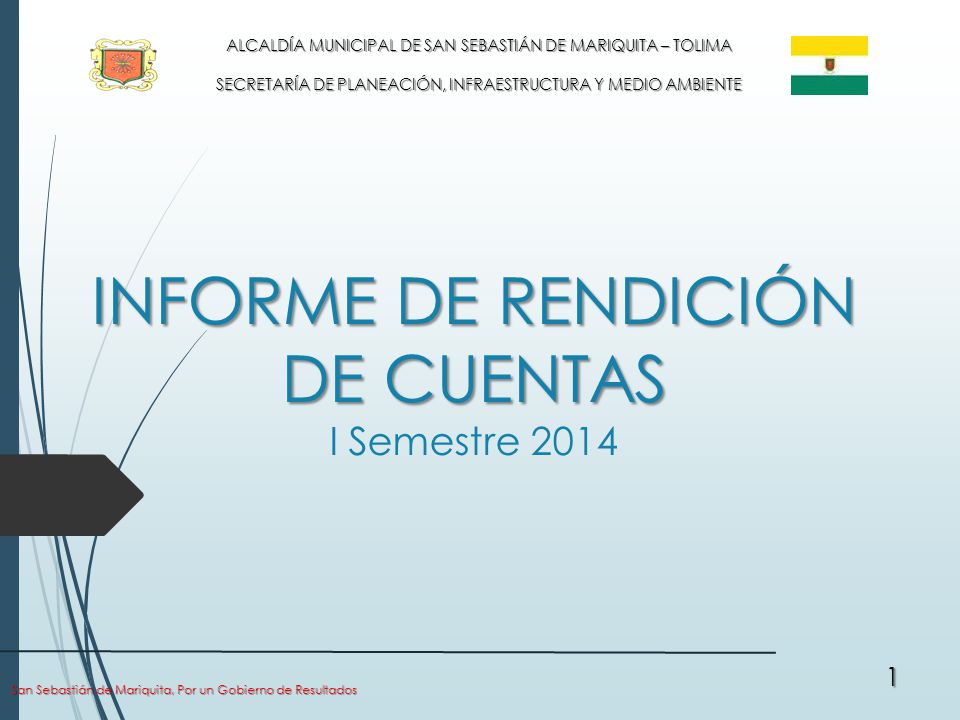 ALCALDÍA MUNICIPAL DE SAN SEBASTIÁN DE MARIQUITA – TOLIMA

SECRETARÍA DE PLANEACIÓN, INFRAESTRUCTURA Y MEDIO AMBIENTE

INFORME DE RENDICIÓN DE CUENTAS

I Semestre 2014

San Sebastián de Mariquita, Por un Gobierno de Resultados

1